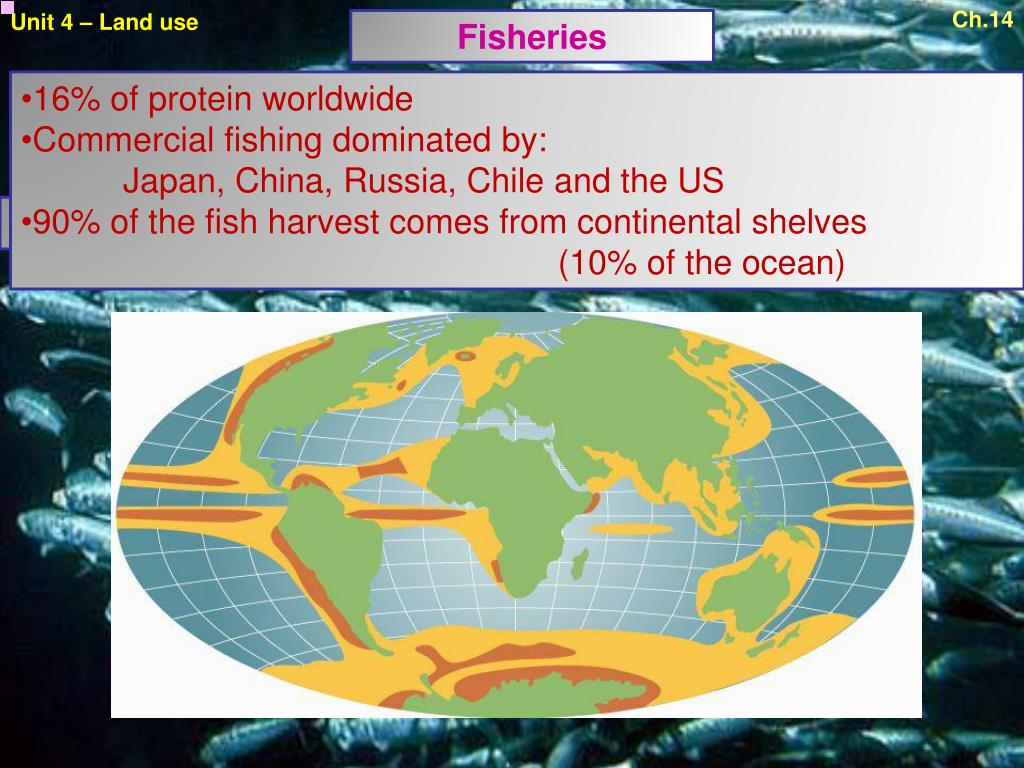 Unit 4 – Land use

Fisheries

Ch.14

•16% of protein worldwide
•Commercial fishing dominated by:
Japan, China, Russia, Chile and the US
•90% of the fish harvest comes from continental shelves
(10% of the ocean)